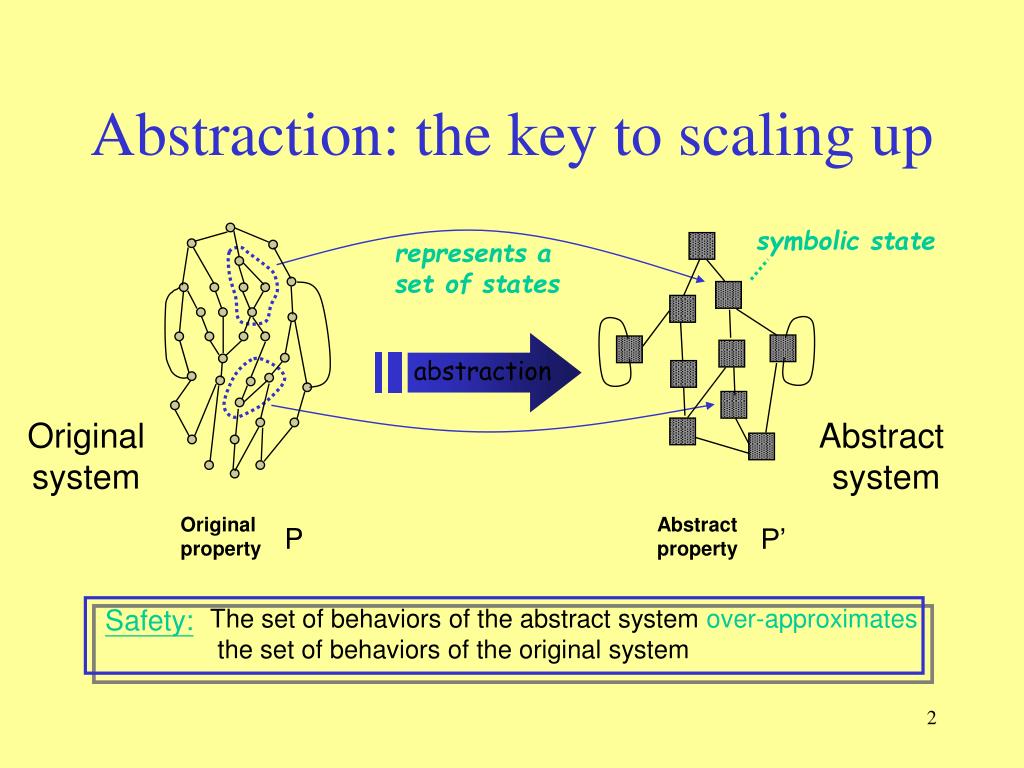 Abstraction: the key to scaling up

represents a set of states

symbolic state

abstraction

Original system

Abstract system

Original property P

Abstract property P’

Safety: The set of behaviors of the abstract system over-approximates the set of behaviors of the original system

2